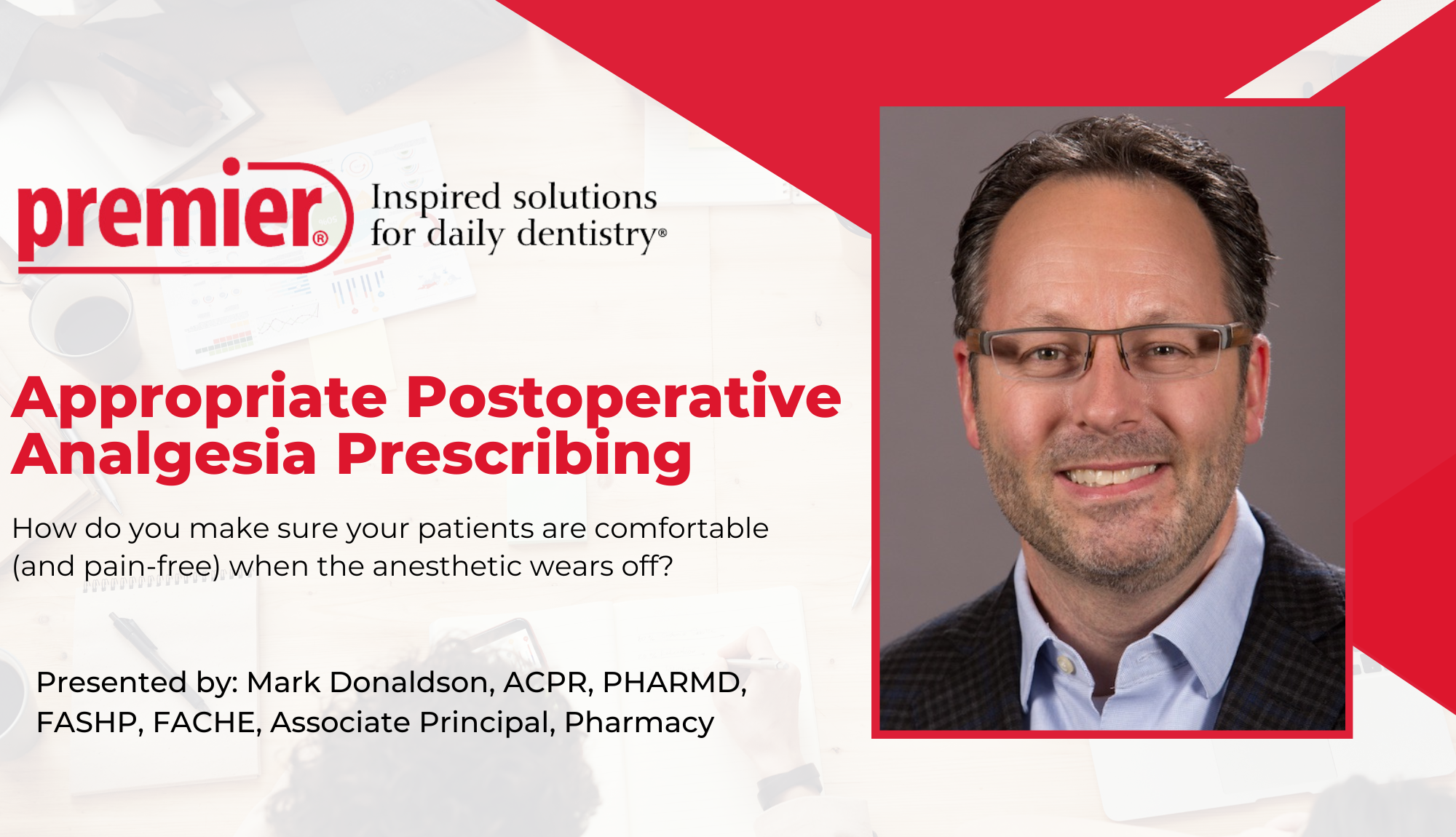 premier®

Inspired solutions for daily dentistry®

Appropriate Postoperative Analgesia Prescribing

How do you make sure your patients are comfortable (and pain-free) when the anesthetic wears off?

Presented by: Mark Donaldson, ACPR, PHARMD, FASHP, FACHE, Associate Principal, Pharmacy